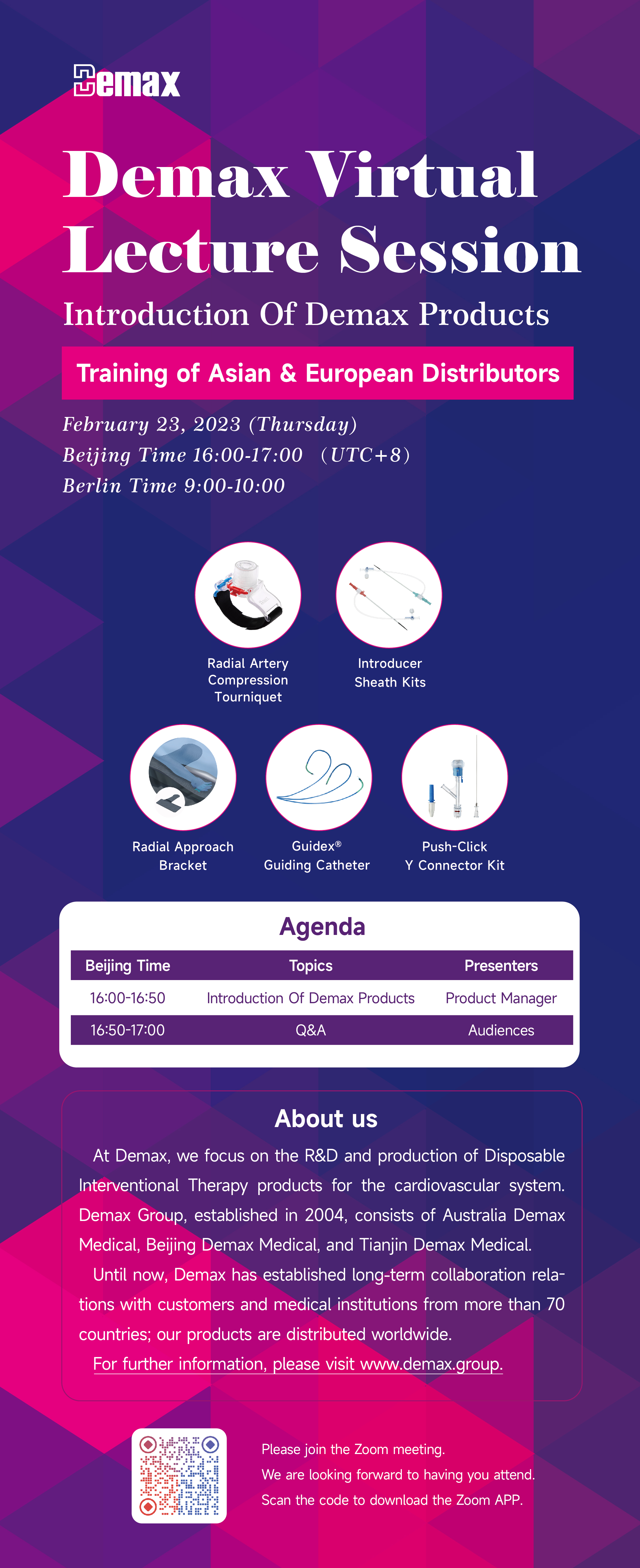 Demax

Demax Virtual Lecture Session

Introduction Of Demax Products

Training of Asian & European Distributors

February 23, 2023 (Thursday)
Beijing Time 16:00-17:00 (UTC+8)
Berlin Time 9:00-10:00

Radial Artery Compression Tourniquet

Introducer Sheath Kits

Radial Approach Bracket

Guidex® Guiding Catheter

Push-Click Y Connector Kit

Agenda

| Beijing Time | Topics | Presenters |
|---|---|---|
| 16:00-16:50 | Introduction Of Demax Products | Product Manager |
| 16:50-17:00 | Q&A | Audiences |

About us

At Demax, we focus on the R&D and production of Disposable Interventional Therapy products for the cardiovascular system. Demax Group, established in 2004, consists of Australia Demax Medical, Beijing Demax Medical, and Tianjin Demax Medical.

Until now, Demax has established long-term collaboration relations with customers and medical institutions from more than 70 countries; our products are distributed worldwide.

For further information, please visit www.demax.group.

Please join the Zoom meeting.
We are looking forward to having you attend.
Scan the code to download the Zoom APP.